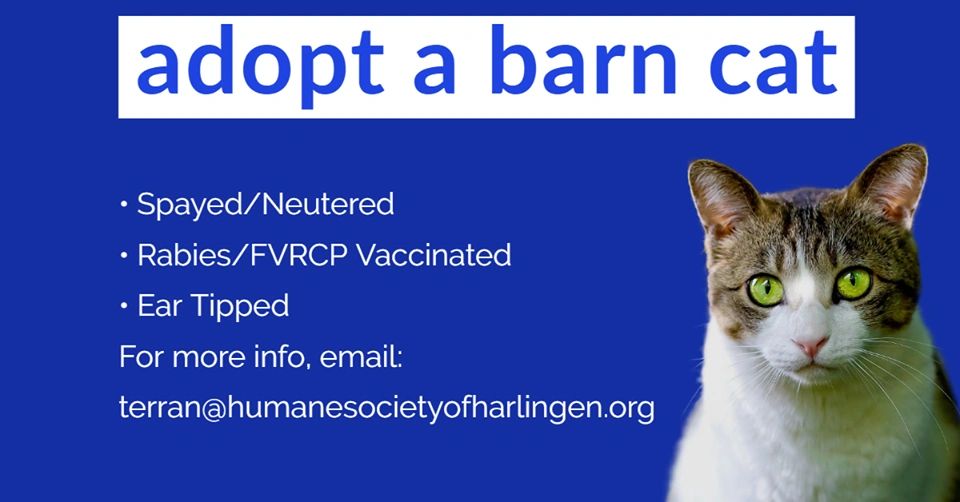 adopt a barn cat

• Spayed/Neutered
• Rabies/FVRCP Vaccinated
• Ear Tipped

For more info, email:
terran@humanesocietyofharlingen.org